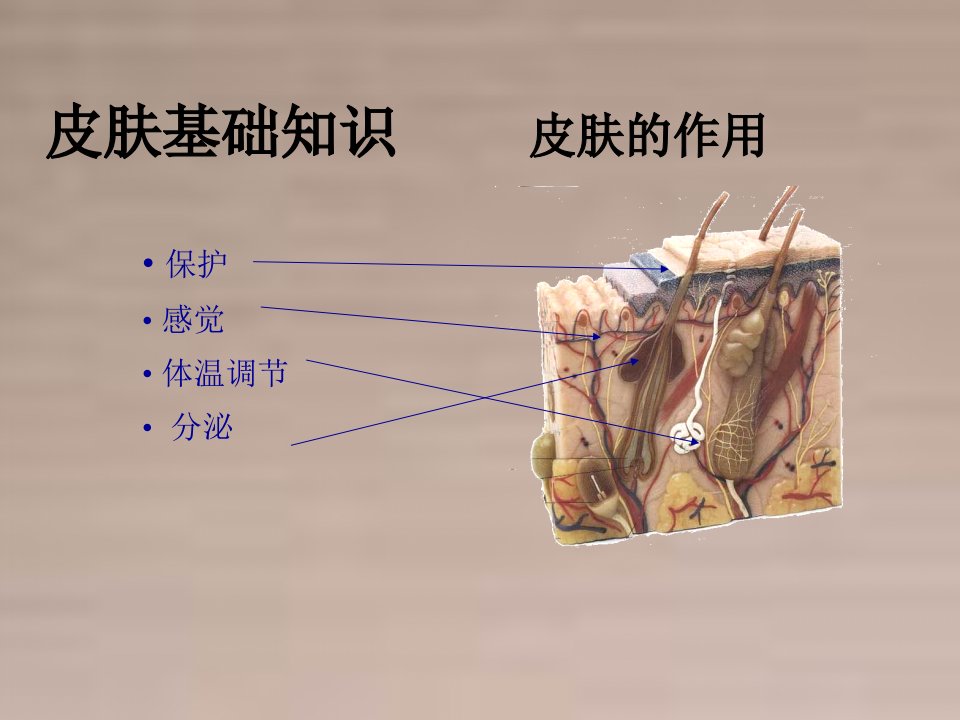 皮肤基础知识

皮肤的作用

• 保护
• 感觉
• 体温调节
• 分泌